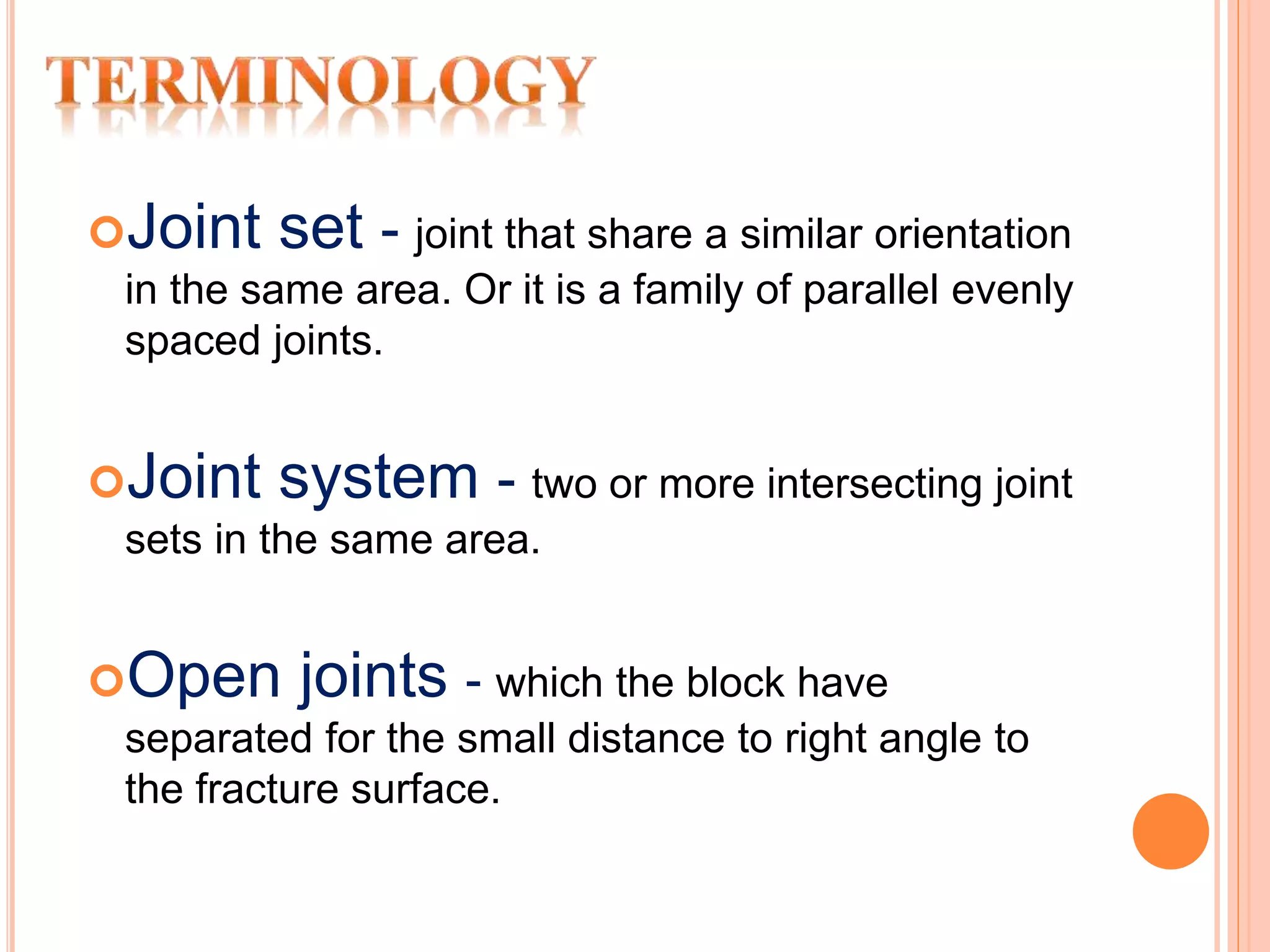 TERMINOLOGY

Joint set - joint that share a similar orientation in the same area. Or it is a family of parallel evenly spaced joints.

Joint system - two or more intersecting joint sets in the same area.

Open joints - which the block have separated for the small distance to right angle to the fracture surface.